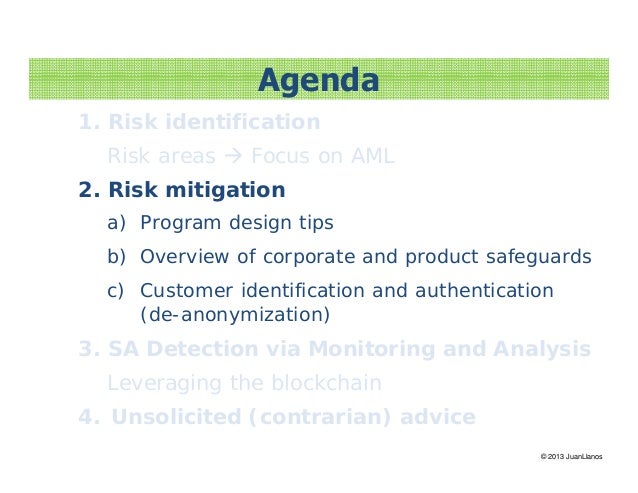 Agenda

1. Risk identification

Risk areas → Focus on AML

2. Risk mitigation

a) Program design tips

b) Overview of corporate and product safeguards

c) Customer identification and authentication (de-anonymization)

3. SA Detection via Monitoring and Analysis

Leveraging the blockchain

4. Unsolicited (contrarian) advice

© 2013 JuanLlanos